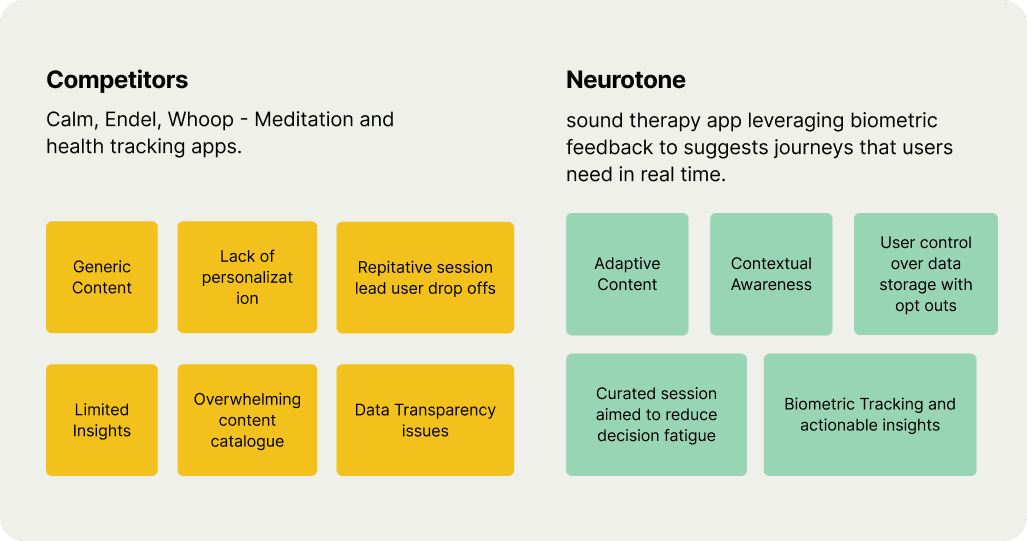 Competitors

Calm, Endel, Whoop - Meditation and health tracking apps.

Generic Content

Lack of personalization

Repitative session lead user drop offs

Limited Insights

Overwhelming content catalogue

Data Transparency issues

Neurotone

sound therapy app leveraging biometric feedback to suggests journeys that users need in real time.

Adaptive Content

Contextual Awareness

User control over data storage with opt outs

Curated session aimed to reduce decision fatigue

Biometric Tracking and actionable insights